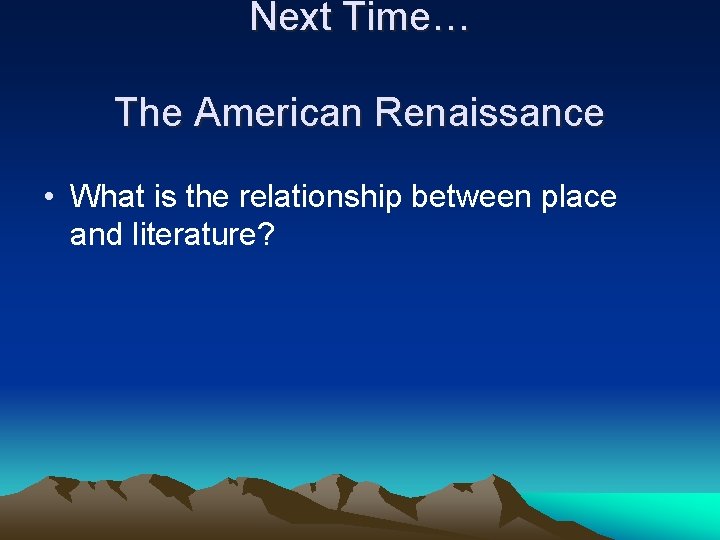 Next Time…

The American Renaissance

• What is the relationship between place and literature?